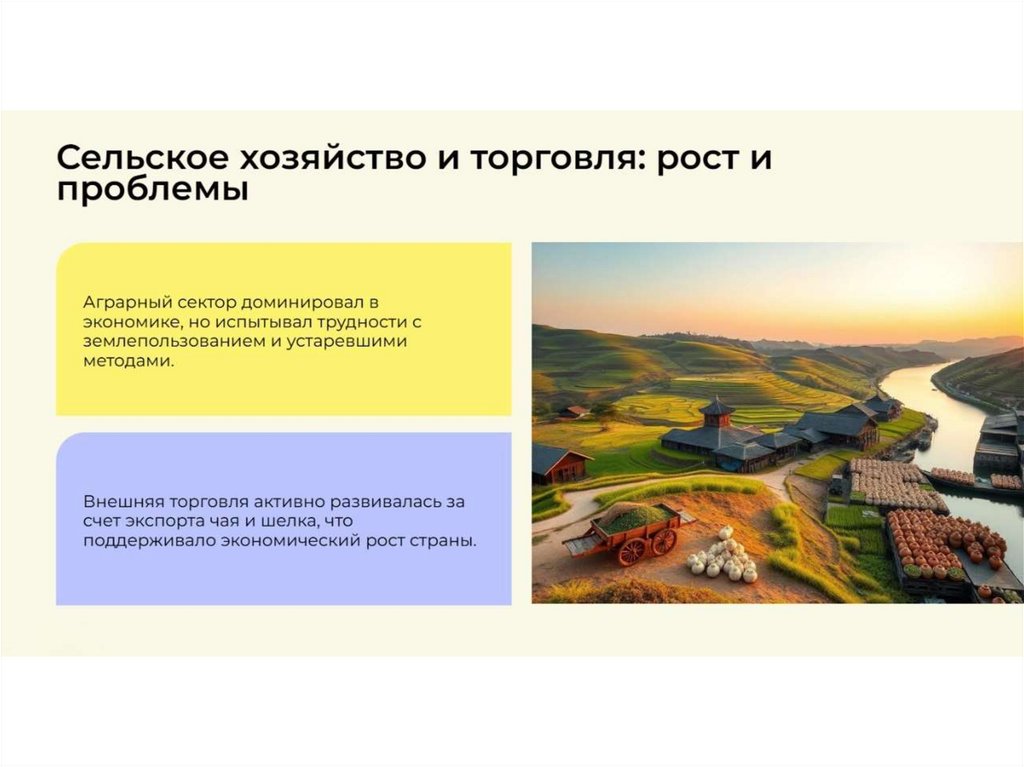 Сельское хозяйство и торговля: рост и проблемы

Аграрный сектор доминировал в экономике, но испытывал трудности с землепользованием и устаревшими методами.

Внешняя торговля активно развивалась за счет экспорта чая и шелка, что поддерживало экономический рост страны.